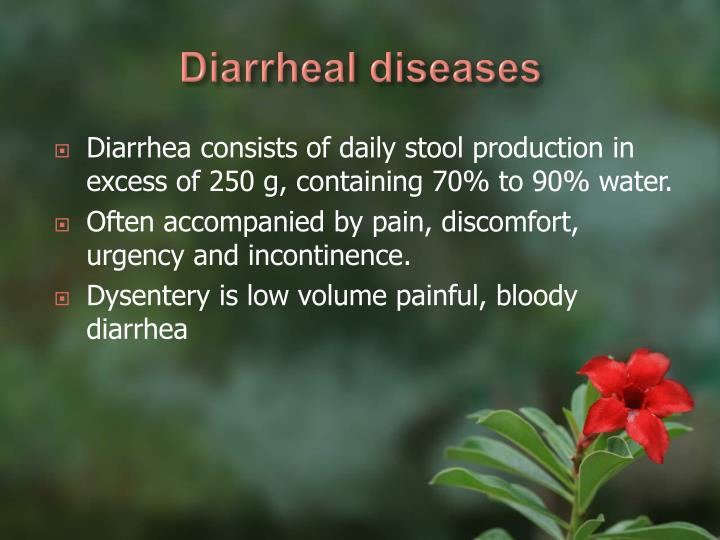 Diarrheal diseases

Diarrhea consists of daily stool production in excess of 250 g, containing 70% to 90% water.

Often accompanied by pain, discomfort, urgency and incontinence.

Dysentery is low volume painful, bloody diarrhea